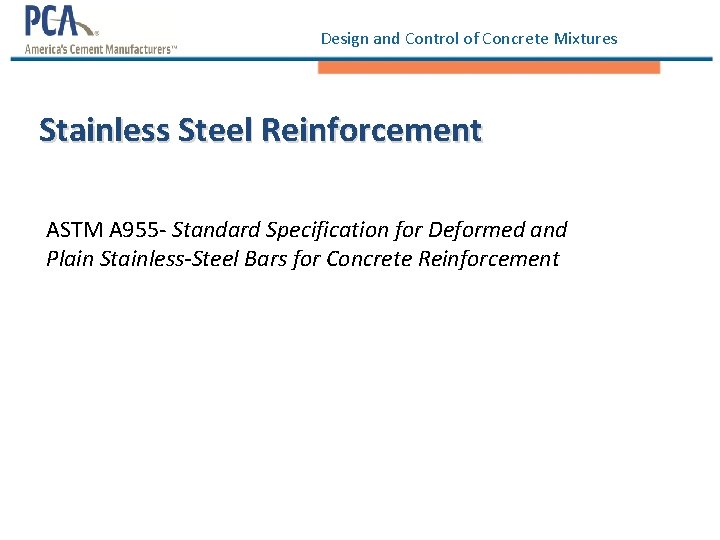 PCA®
America's Cement Manufacturers™

Design and Control of Concrete Mixtures

Stainless Steel Reinforcement

ASTM A955- Standard Specification for Deformed and Plain Stainless-Steel Bars for Concrete Reinforcement